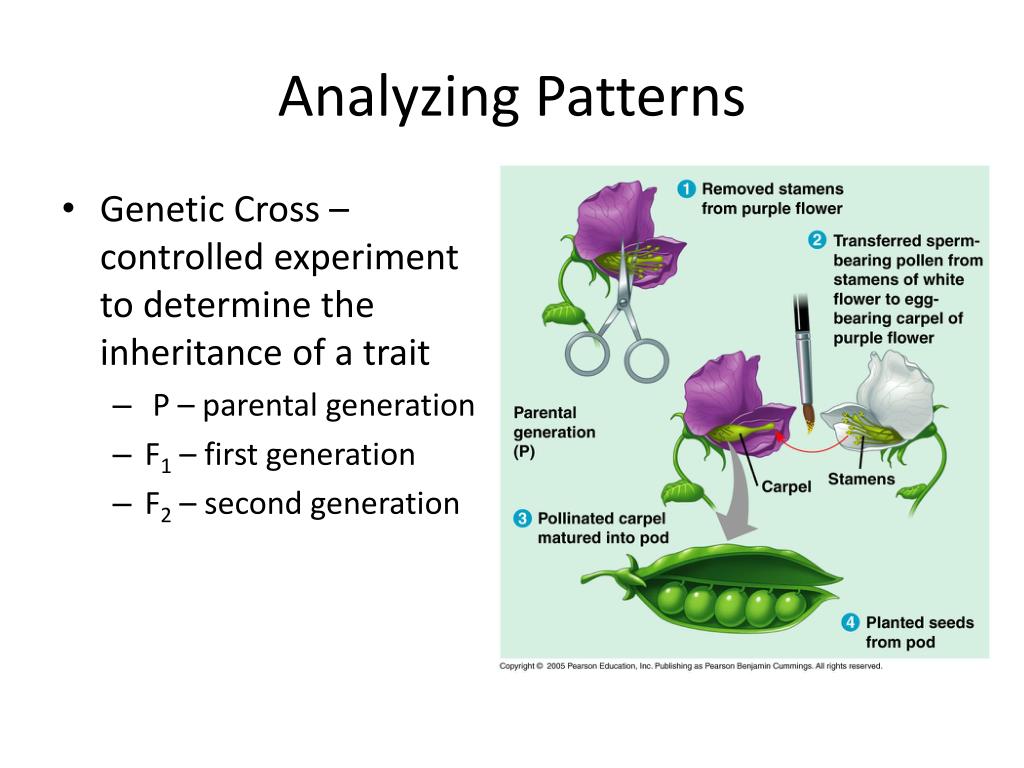 Analyzing Patterns

• Genetic Cross – controlled experiment to determine the inheritance of a trait
– P – parental generation
– $F_1$ – first generation
– $F_2$ – second generation

1 Removed stamens from purple flower

2 Transferred sperm-bearing pollen from stamens of white flower to egg-bearing carpel of purple flower

Parental generation (P)

Carpel

Stamens

3 Pollinated carpel matured into pod

4 Planted seeds from pod

Copyright © 2005 Pearson Education, Inc. Publishing as Pearson Benjamin Cummings. All rights reserved.